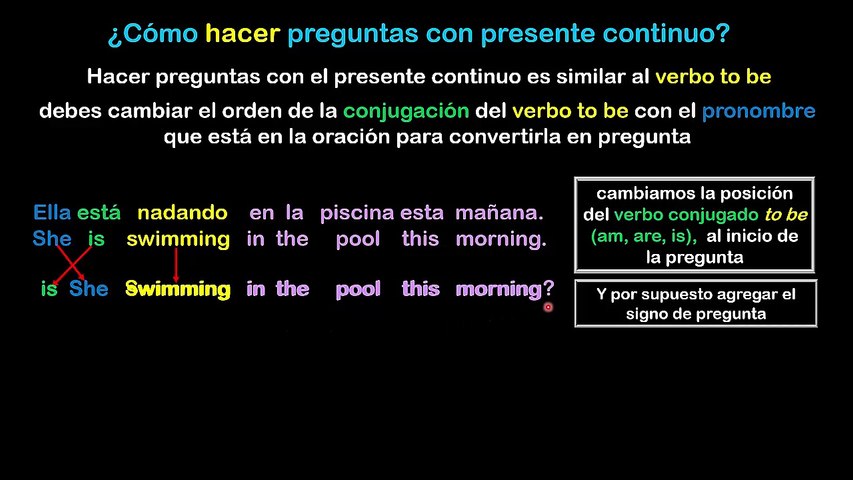 ¿Cómo hacer preguntas con presente continuo?

Hacer preguntas con el presente continuo es similar al verbo to be

debes cambiar el orden de la conjugación del verbo to be con el pronombre que está en la oración para convertirla en pregunta

Ella está nadando en la piscina esta mañana.
She is swimming in the pool this morning.

is She Swimming in the pool this morning?

cambiamos la posición del verbo conjugado to be (am, are, is), al inicio de la pregunta

Y por supuesto agregar el signo de pregunta